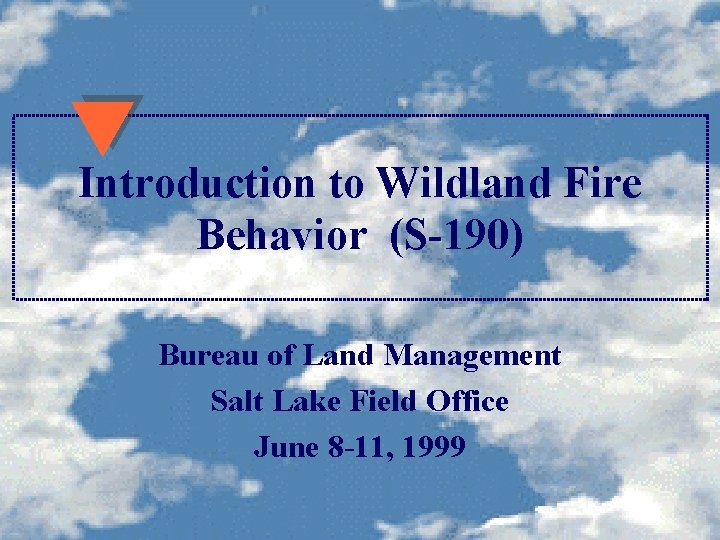 Introduction to Wildland Fire Behavior (S-190)

Bureau of Land Management
Salt Lake Field Office
June 8-11, 1999